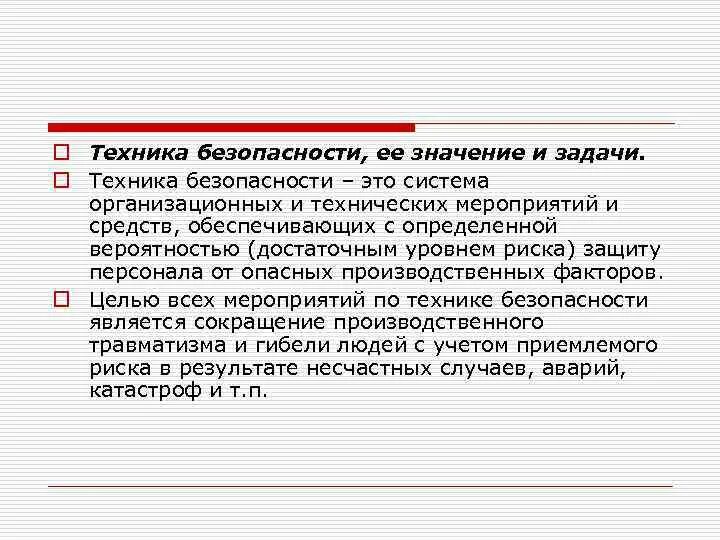 Техника безопасности, ее значение и задачи.

Техника безопасности – это система организационных и технических мероприятий и средств, обеспечивающих с определенной вероятностью (достаточным уровнем риска) защиту персонала от опасных производственных факторов.

Целью всех мероприятий по технике безопасности является сокращение производственного травматизма и гибели людей с учетом приемлемого риска в результате несчастных случаев, аварий, катастроф и т.п.